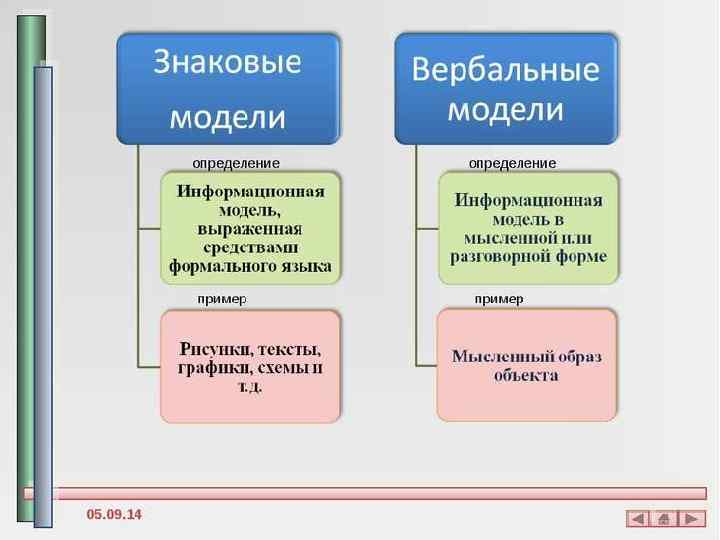 Знаковые модели

определение

Информационная модель, выраженная средствами формального языка

пример

Рисунки, тексты, графики, схемы и т.д.

Вербальные модели

определение

Информационная модель в мысленной или разговорной форме

пример

Мысленный образ объекта

05.09.14